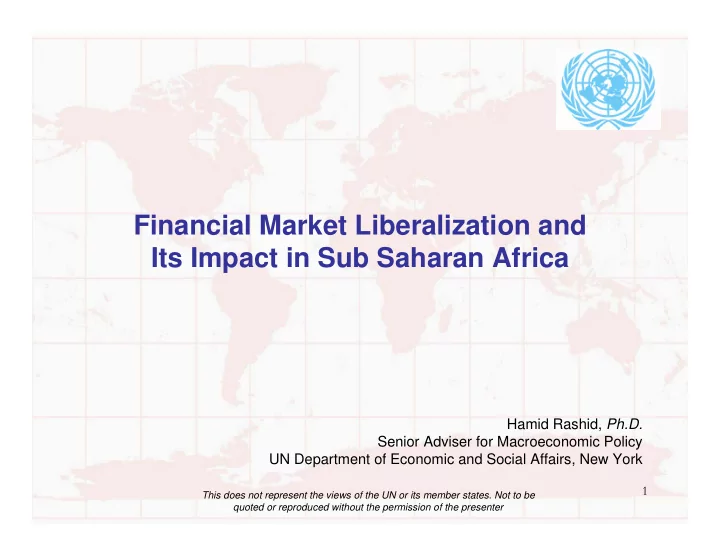 Financial Market Liberalization and Its Impact in Sub Saharan Africa

Hamid Rashid, Ph.D.
Senior Adviser for Macroeconomic Policy
UN Department of Economic and Social Affairs, New York

This does not represent the views of the UN or its member states. Not to be quoted or reproduced without the permission of the presenter

1